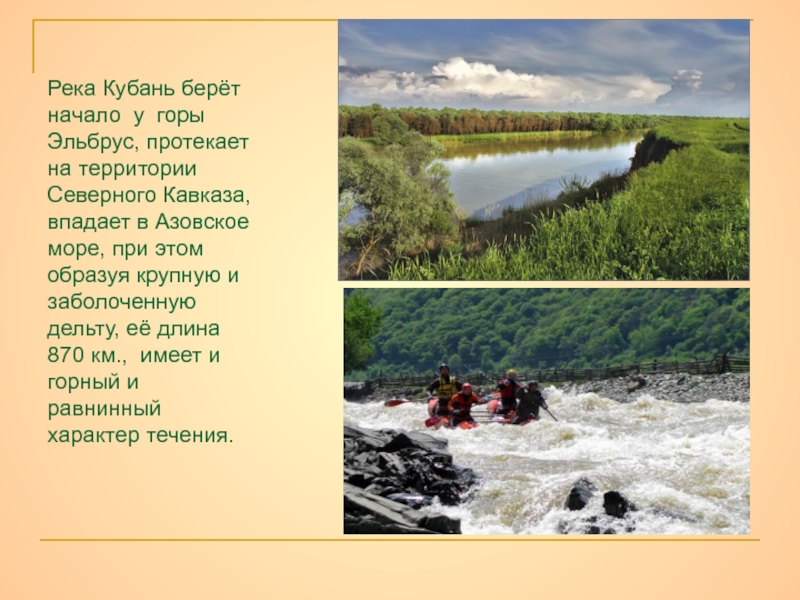 Река Кубань берёт начало  у  горы Эльбрус, протекает на территории Северного Кавказа, впадает в Азовское море, при этом образуя крупную и заболоченную дельту, её длина 870 км.,  имеет и горный и равнинный характер течения.